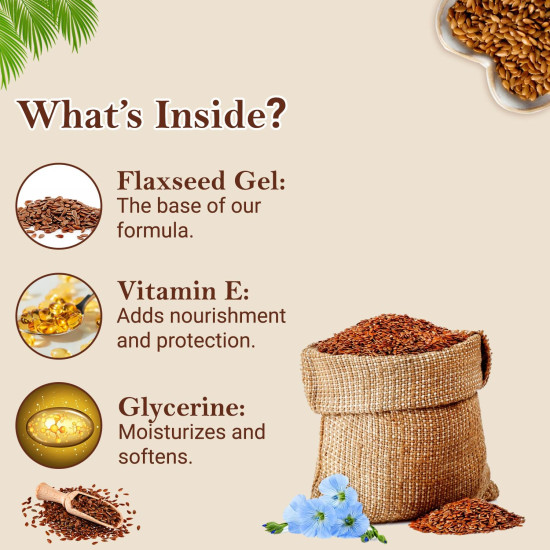 What's Inside?

Flaxseed Gel:
The base of our formula.

Vitamin E:
Adds nourishment and protection.

Glycerine:
Moisturizes and softens.